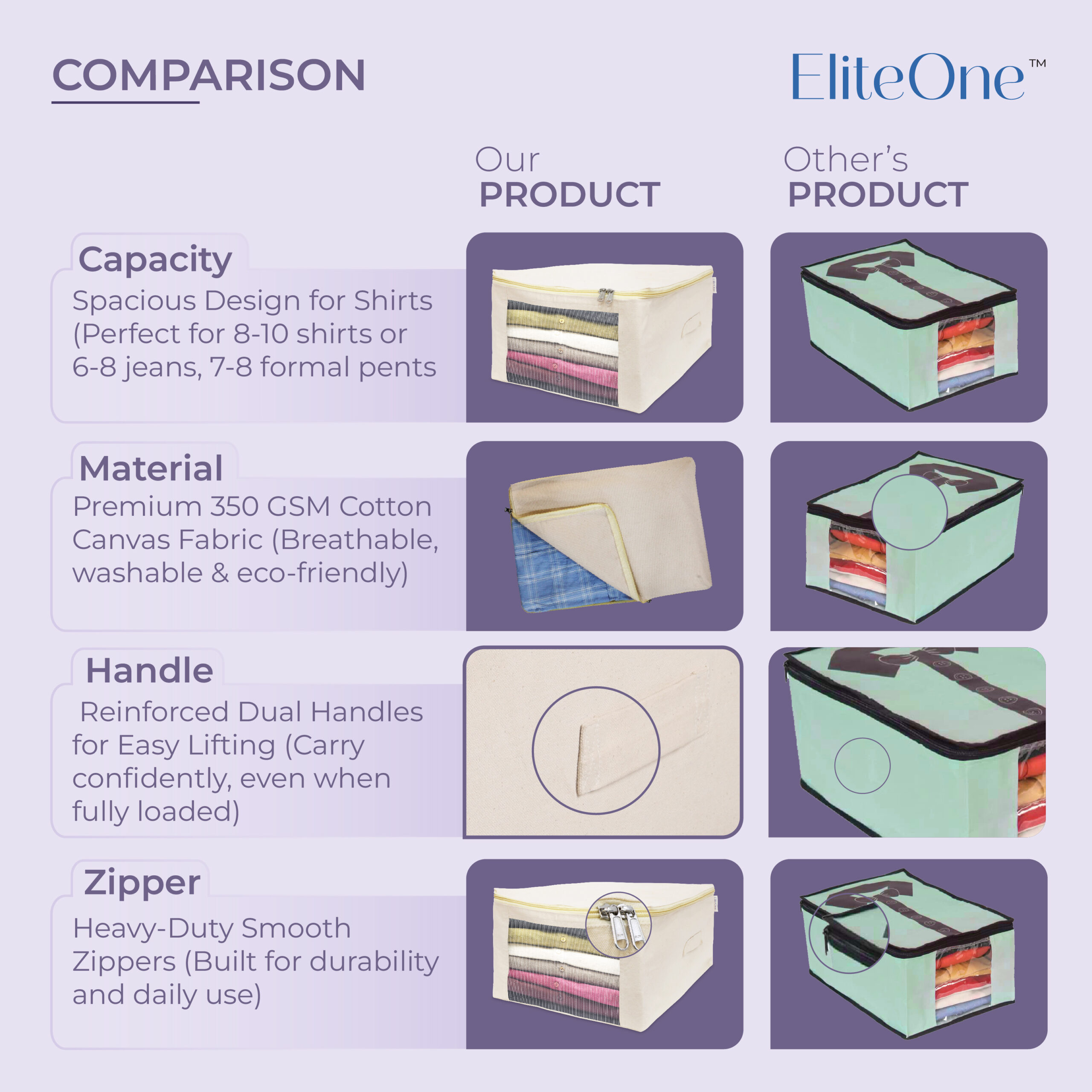 COMPARISON

EliteOne™

Our PRODUCT

Other's PRODUCT

Capacity

Spacious Design for Shirts (Perfect for 8-10 shirts or 6-8 jeans, 7-8 formal pents

Material

Premium 350 GSM Cotton Canvas Fabric (Breathable, washable & eco-friendly)

Handle

Reinforced Dual Handles for Easy Lifting (Carry confidently, even when fully loaded)

Zipper

Heavy-Duty Smooth Zippers (Built for durability and daily use)